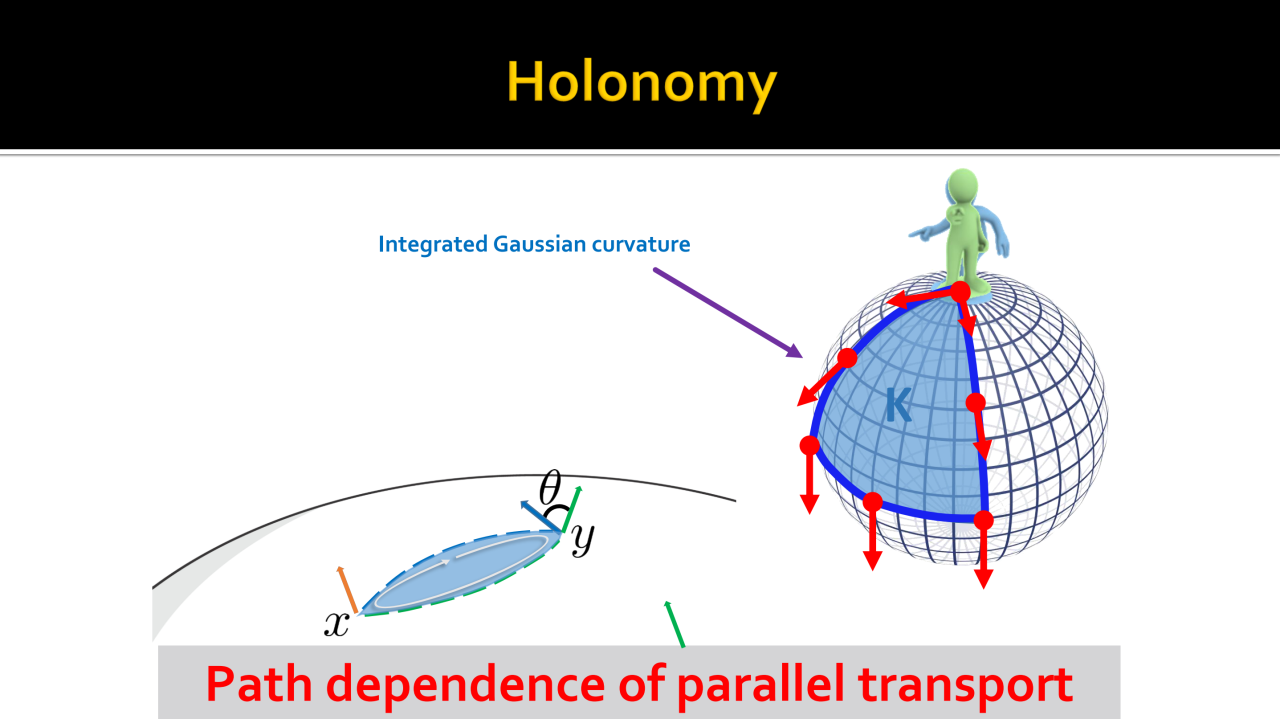 Holonomy

Integrated Gaussian curvature

K

$\theta$

$y$

$x$

Path dependence of parallel transport